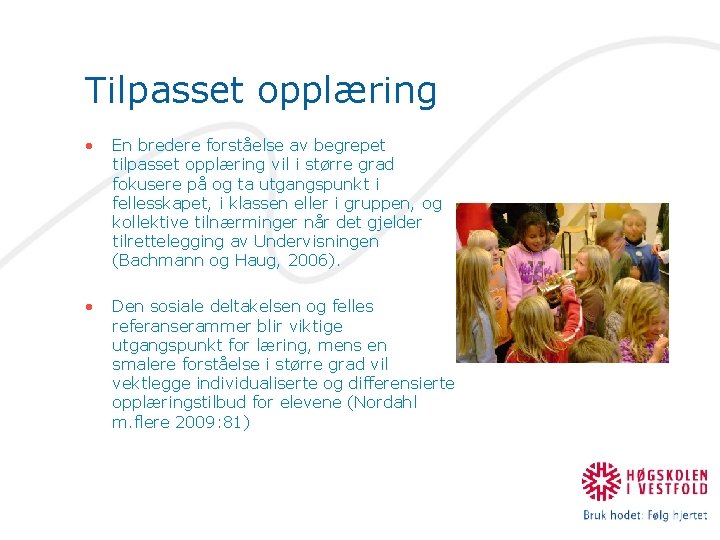 Tilpasset opplæring

• En bredere forståelse av begrepet tilpasset opplæring vil i større grad fokusere på og ta utgangspunkt i fellesskapet, i klassen eller i gruppen, og kollektive tilnærminger når det gjelder tilrettelegging av Undervisningen (Bachmann og Haug, 2006).

• Den sosiale deltakelsen og felles referanserammer blir viktige utgangspunkt for læring, mens en smalere forståelse i større grad vil vektlegge individualiserte og differensierte opplæringstilbud for elevene (Nordahl m.flere 2009:81)

HØGSKOLEN I VESTFOLD

Bruk hodet: Følg hjertet